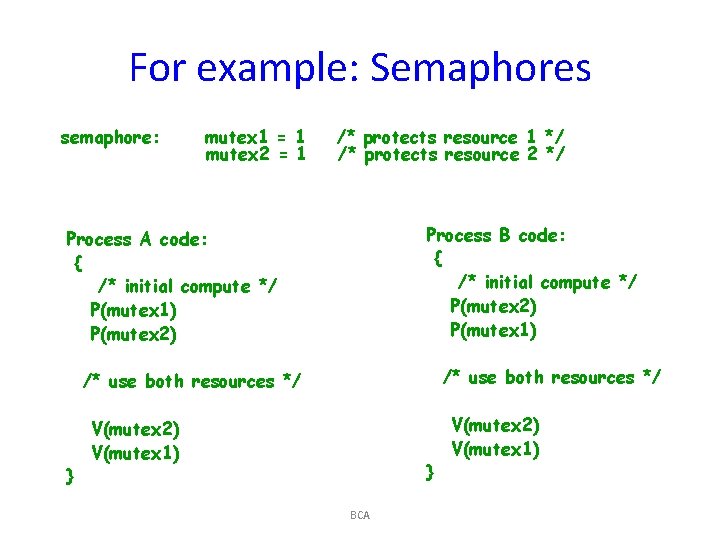 For example: Semaphores

semaphore: mutex1 = 1 /* protects resource 1 */
mutex2 = 1 /* protects resource 2 */

Process A code:
{
/* initial compute */
P(mutex1)
P(mutex2)

/* use both resources */

V(mutex2)
V(mutex1)
}

Process B code:
{
/* initial compute */
P(mutex2)
P(mutex1)

/* use both resources */

V(mutex2)
V(mutex1)
}

BCA